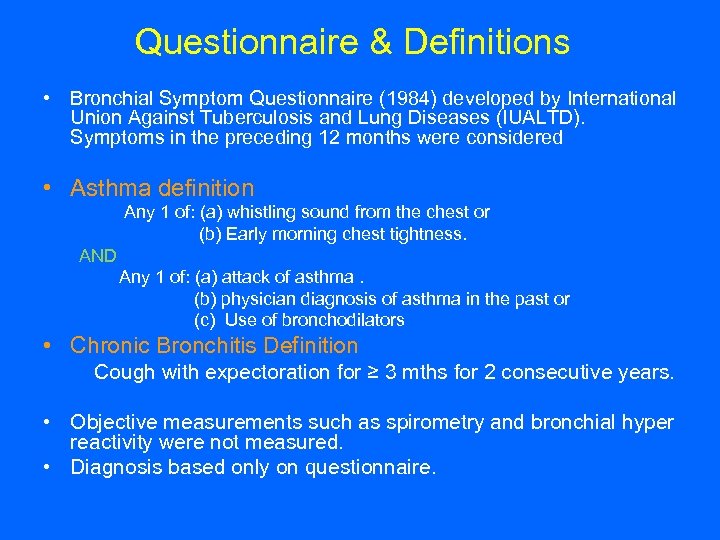 Questionnaire & Definitions

• Bronchial Symptom Questionnaire (1984) developed by International Union Against Tuberculosis and Lung Diseases (IUALTD). Symptoms in the preceding 12 months were considered

• Asthma definition
Any 1 of: (a) whistling sound from the chest or
(b) Early morning chest tightness.
AND
Any 1 of: (a) attack of asthma .
(b) physician diagnosis of asthma in the past or
(c) Use of bronchodilators

• Chronic Bronchitis Definition
Cough with expectoration for ≥ 3 mths for 2 consecutive years.

• Objective measurements such as spirometry and bronchial hyper reactivity were not measured.
• Diagnosis based only on questionnaire.